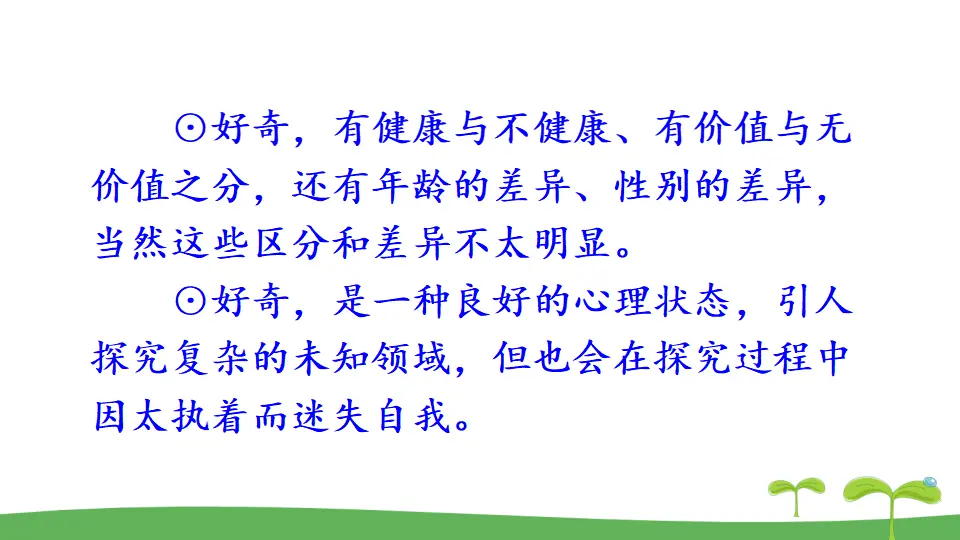 ⊙好奇，有健康与不健康、有价值与无价值之分，还有年龄的差异、性别的差异，当然这些区分和差异不太明显。

⊙好奇，是一种良好的心理状态，引人探究复杂的未知领域，但也会在探究过程中因太执着而迷失自我。